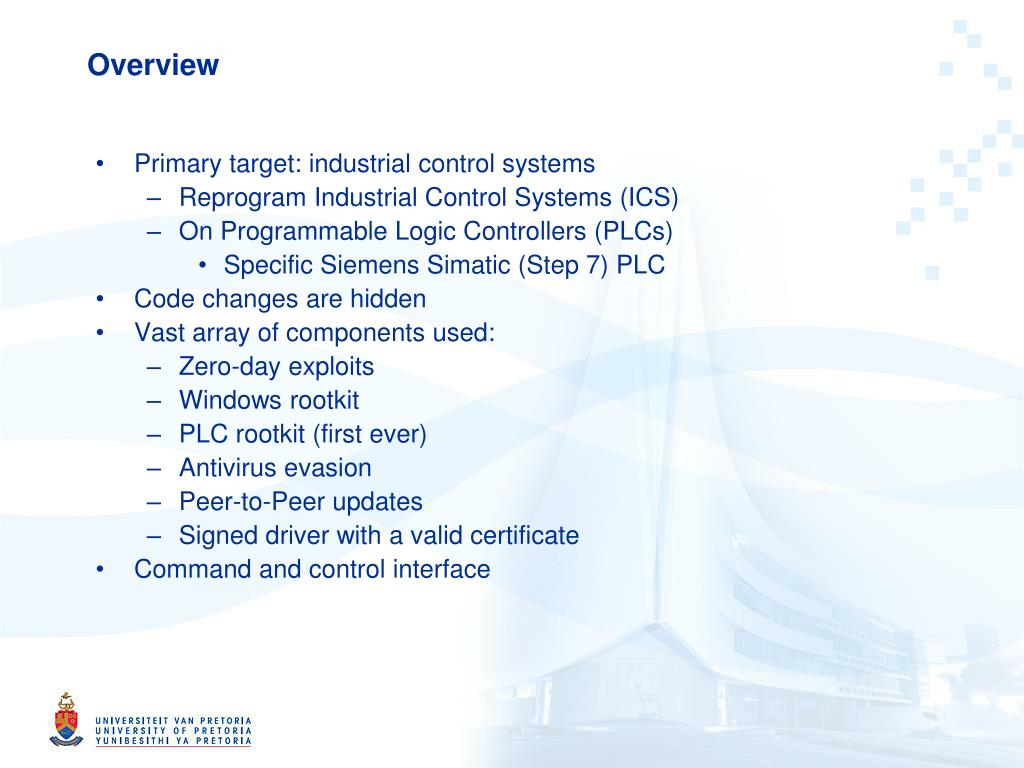 Overview

• Primary target: industrial control systems
– Reprogram Industrial Control Systems (ICS)
– On Programmable Logic Controllers (PLCs)
• Specific Siemens Simatic (Step 7) PLC
• Code changes are hidden
• Vast array of components used:
– Zero-day exploits
– Windows rootkit
– PLC rootkit (first ever)
– Antivirus evasion
– Peer-to-Peer updates
– Signed driver with a valid certificate
• Command and control interface

UNIVERSITEIT VAN PRETORIA
UNIVERSITY OF PRETORIA
YUNIBESITHI YA PRETORIA